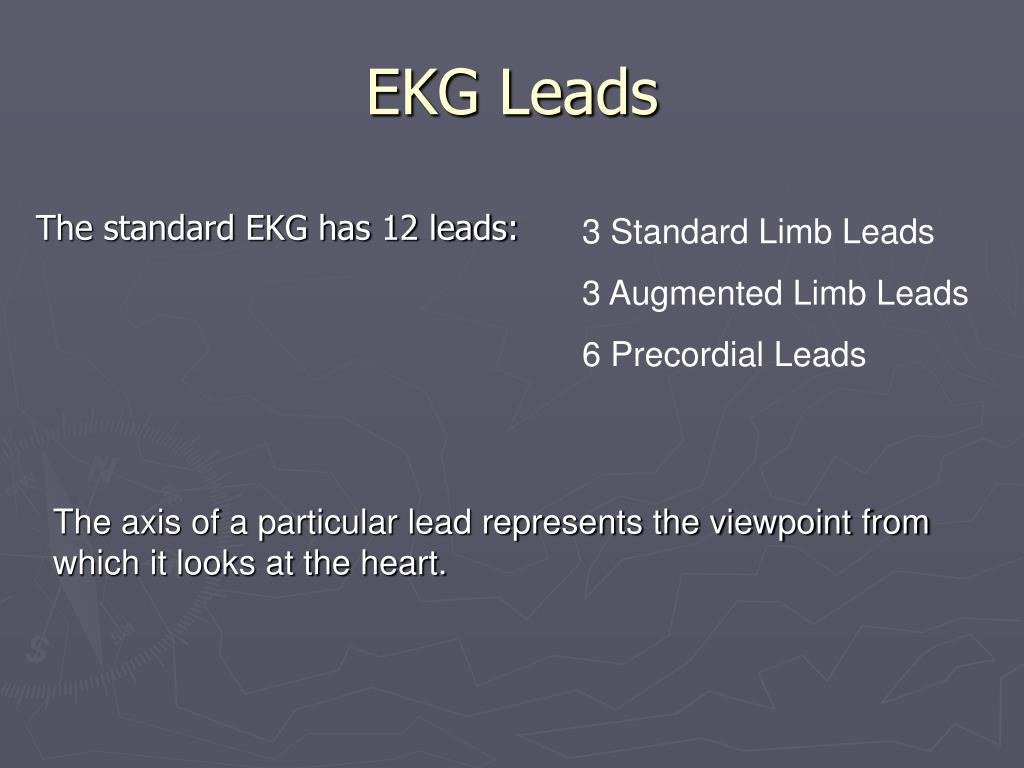 EKG Leads

The standard EKG has 12 leads:

3 Standard Limb Leads

3 Augmented Limb Leads

6 Precordial Leads

The axis of a particular lead represents the viewpoint from which it looks at the heart.